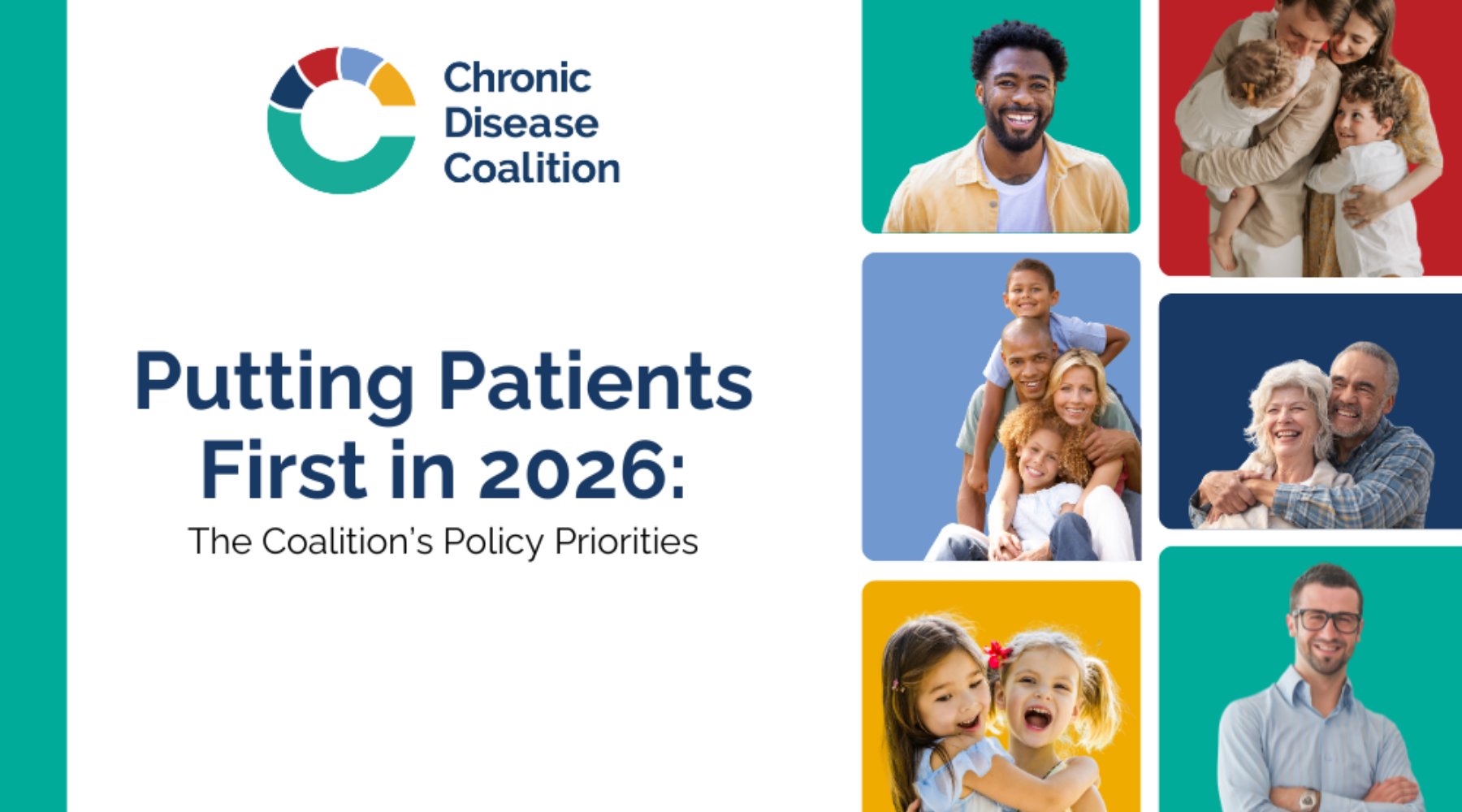 Chronic Disease Coalition

Putting Patients First in 2026:

The Coalition's Policy Priorities